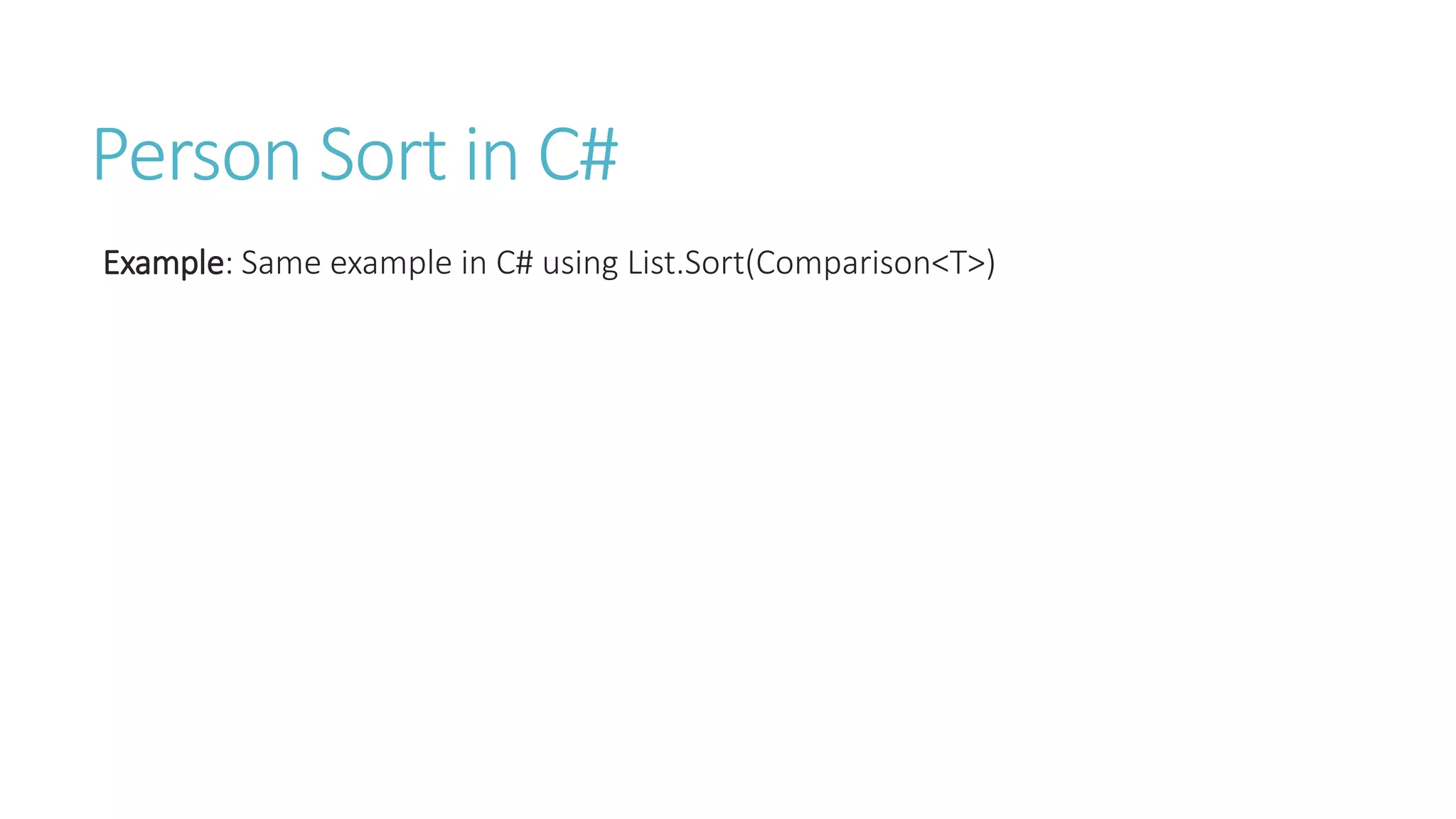 Person Sort in C#

Example: Same example in C# using List.Sort(Comparison<T>)